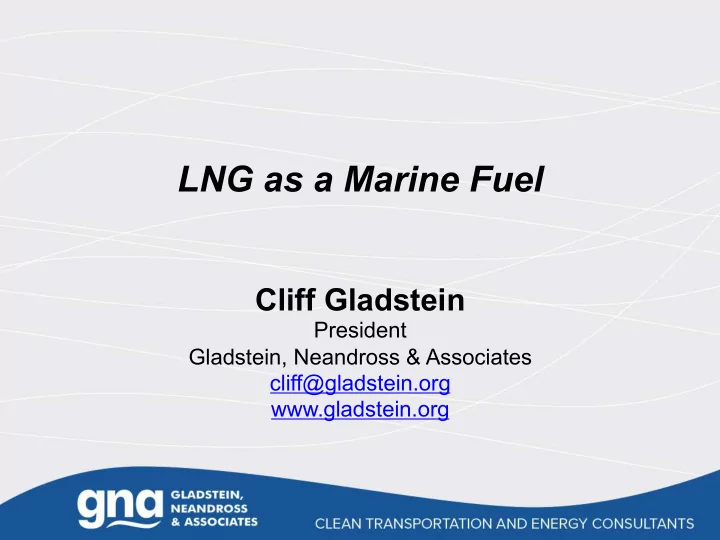 LNG as a Marine Fuel

Cliff Gladstein
President
Gladstein, Neandross & Associates
cliff@gladstein.org
www.gladstein.org

gna GLADSTEIN, NEANDROSS & ASSOCIATES

CLEAN TRANSPORTATION AND ENERGY CONSULTANTS